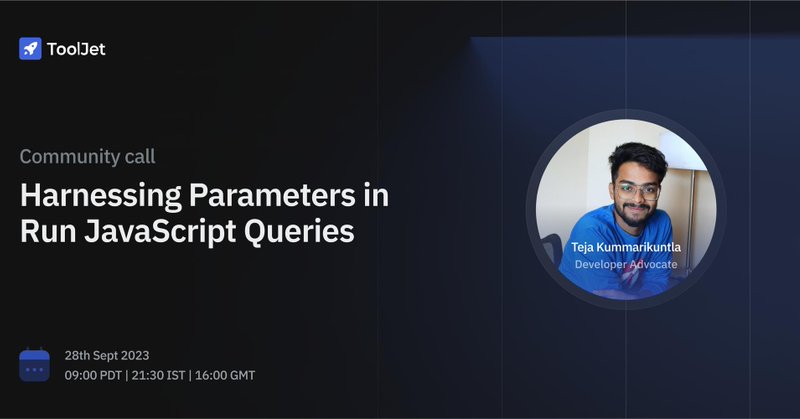 ToolJet

Community call

Harnessing Parameters in Run JavaScript Queries

Teja Kummarikuntla
Developer Advocate

28th Sept 2023
09:00 PDT | 21:30 IST | 16:00 GMT